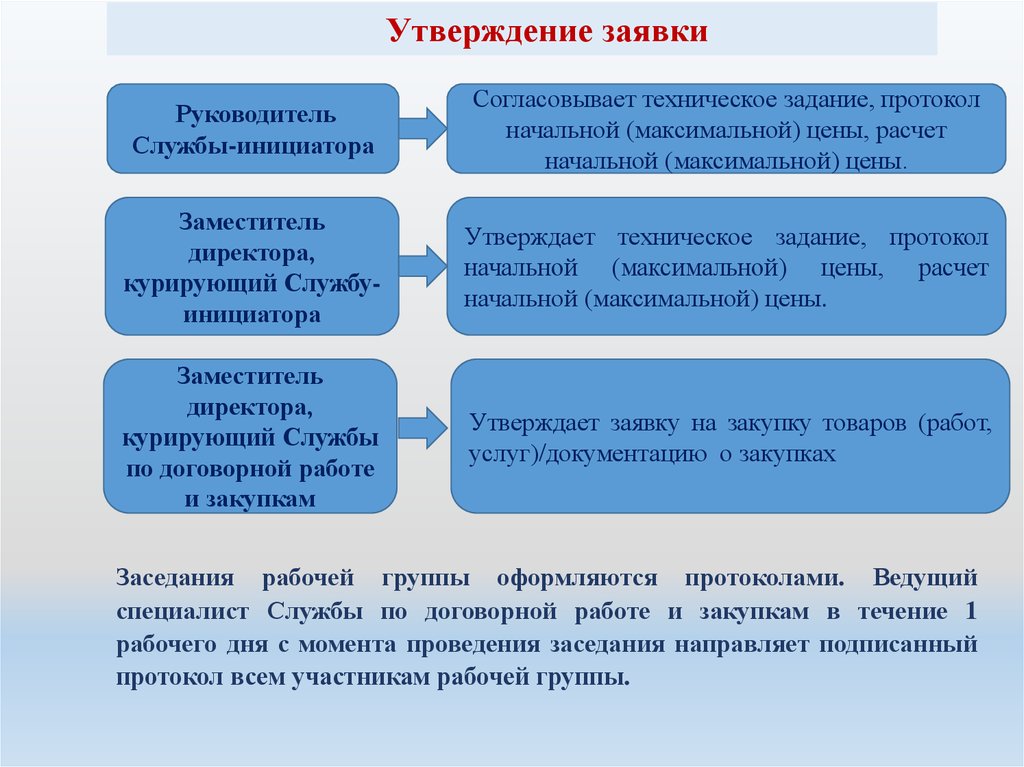 Утверждение заявки

Руководитель Службы-инициатора

Согласовывает техническое задание, протокол начальной (максимальной) цены, расчет начальной (максимальной) цены.

Заместитель директора, курирующий Службу-инициатора

Утверждает техническое задание, протокол начальной (максимальной) цены, расчет начальной (максимальной) цены.

Заместитель директора, курирующий Службы по договорной работе и закупкам

Утверждает заявку на закупку товаров (работ, услуг)/документацию о закупках

Заседания рабочей группы оформляются протоколами. Ведущий специалист Службы по договорной работе и закупкам в течение 1 рабочего дня с момента проведения заседания направляет подписанный протокол всем участникам рабочей группы.